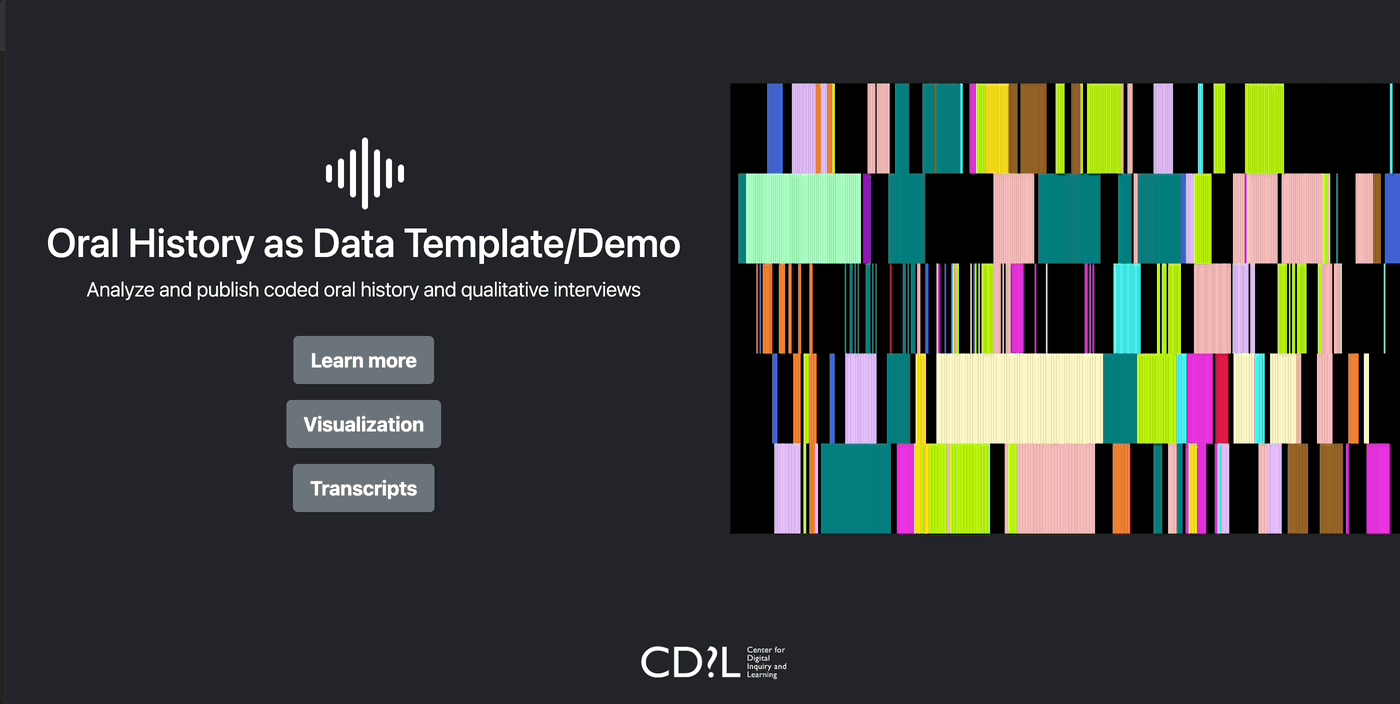 Oral History as Data Template/Demo

Analyze and publish coded oral history and qualitative interviews

Learn more

Visualization

Transcripts

CD?L Center for Digital Inquiry and Learning